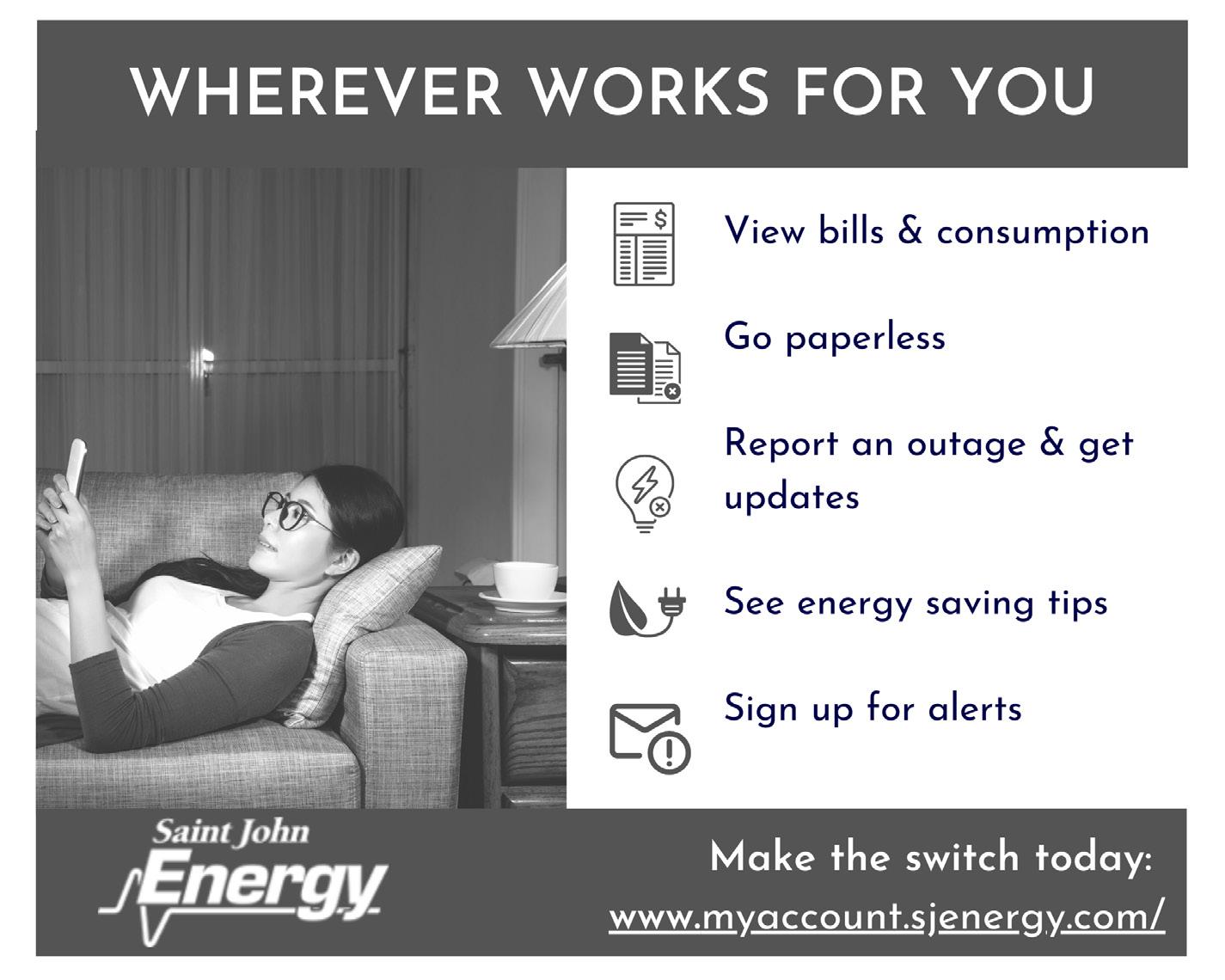 WHEREVER WORKS FOR YOU

View bills & consumption

Go paperless

Report an outage & get updates

See energy saving tips

Sign up for alerts

Saint John Energy

Make the switch today:
www.myaccount.sjenergy.com/